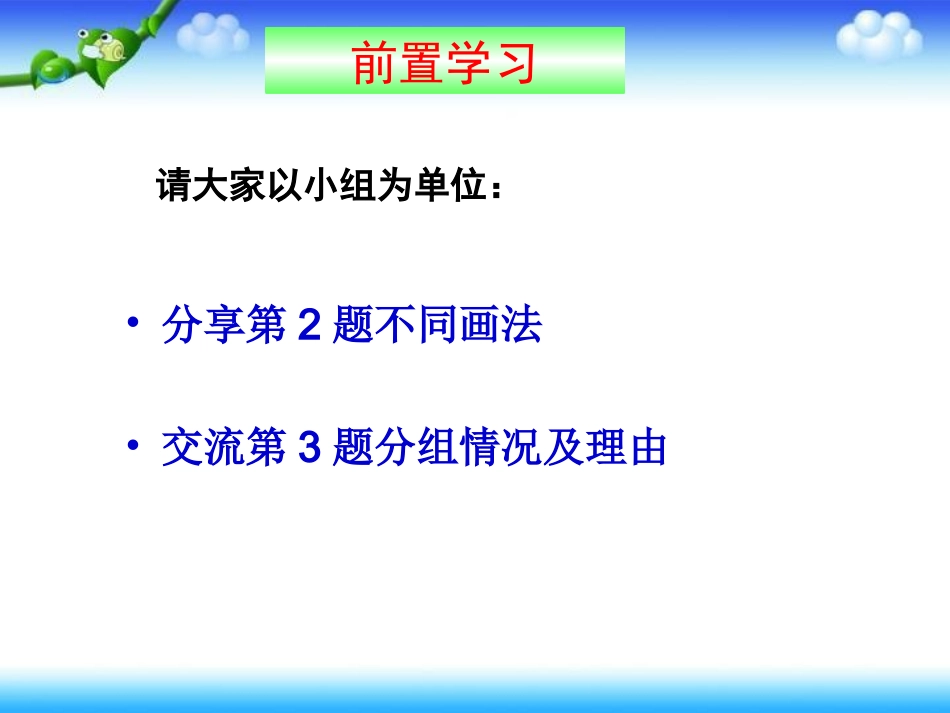 前置学习

请大家以小组为单位：

• 分享第 2 题不同画法

• 交流第 3 题分组情况及理由